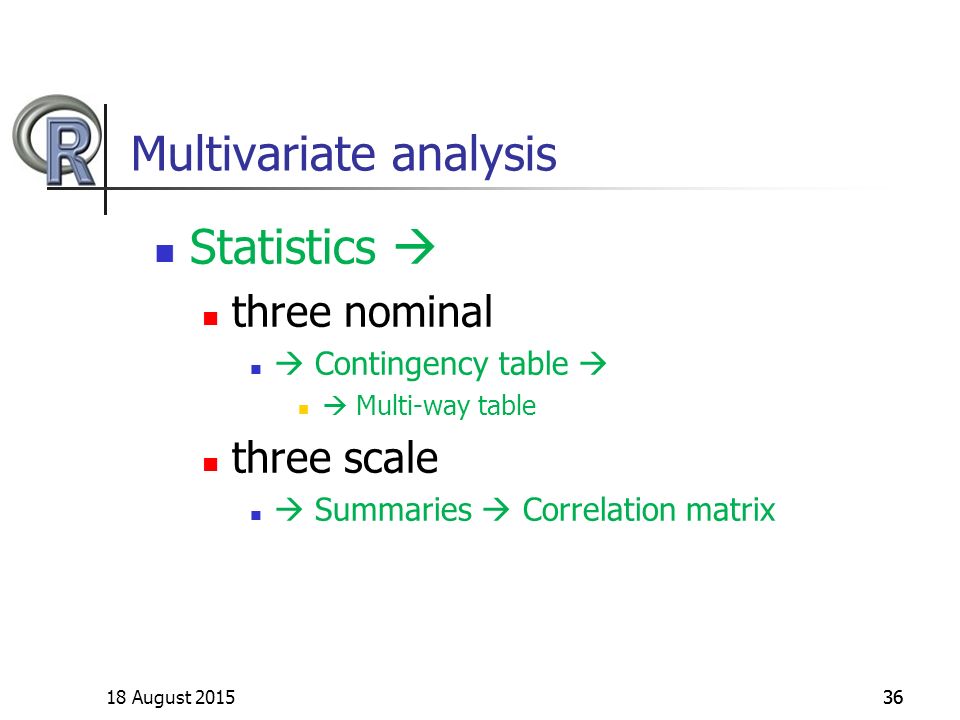 R

Multivariate analysis

Statistics →

three nominal

→ Contingency table →

→ Multi-way table

three scale

→ Summaries → Correlation matrix

18 August 2015

36